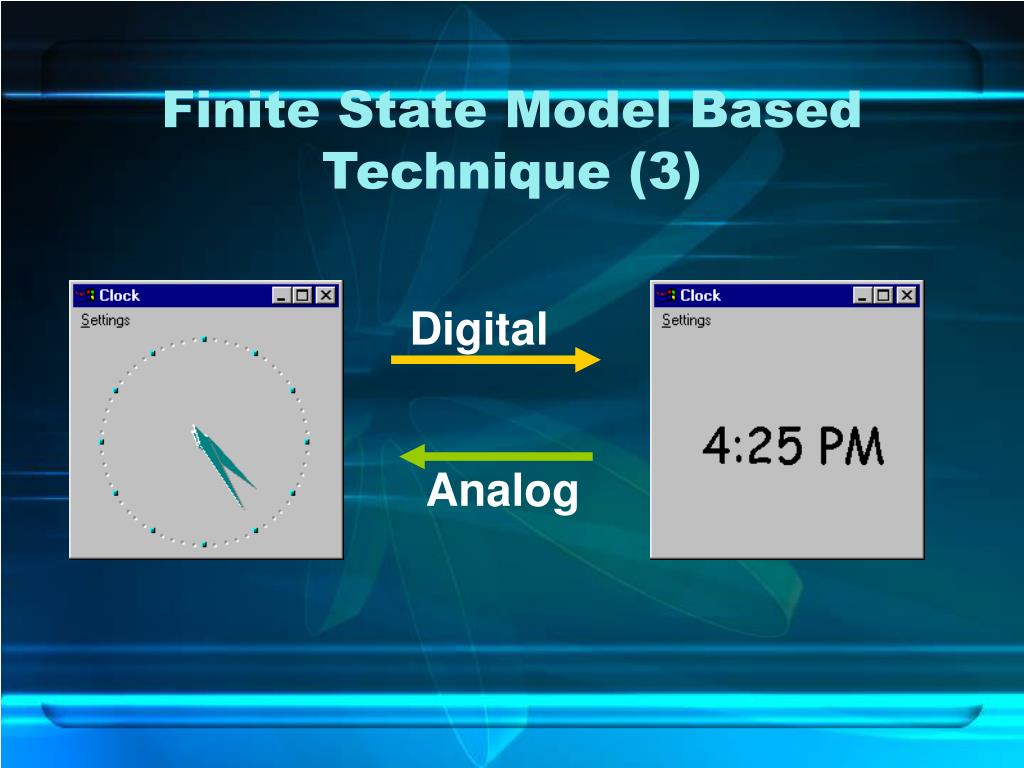 Finite State Model Based Technique (3)

Clock
Settings

Digital

Analog

Clock
Settings

4:25 PM